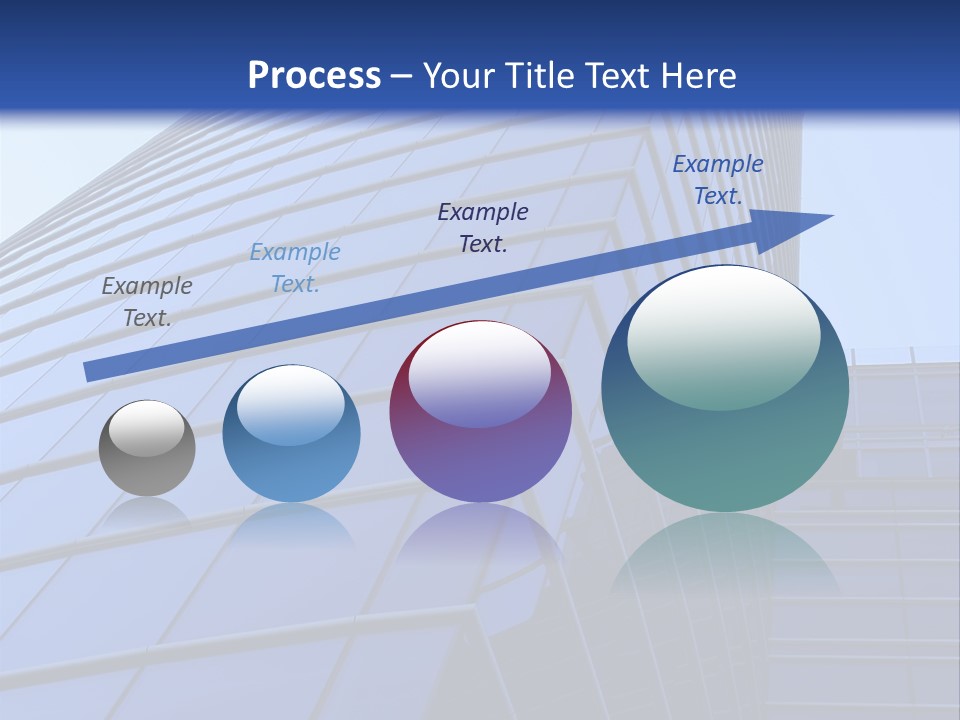 Process – Your Title Text Here

Example Text.

Example Text.

Example Text.

Example Text.